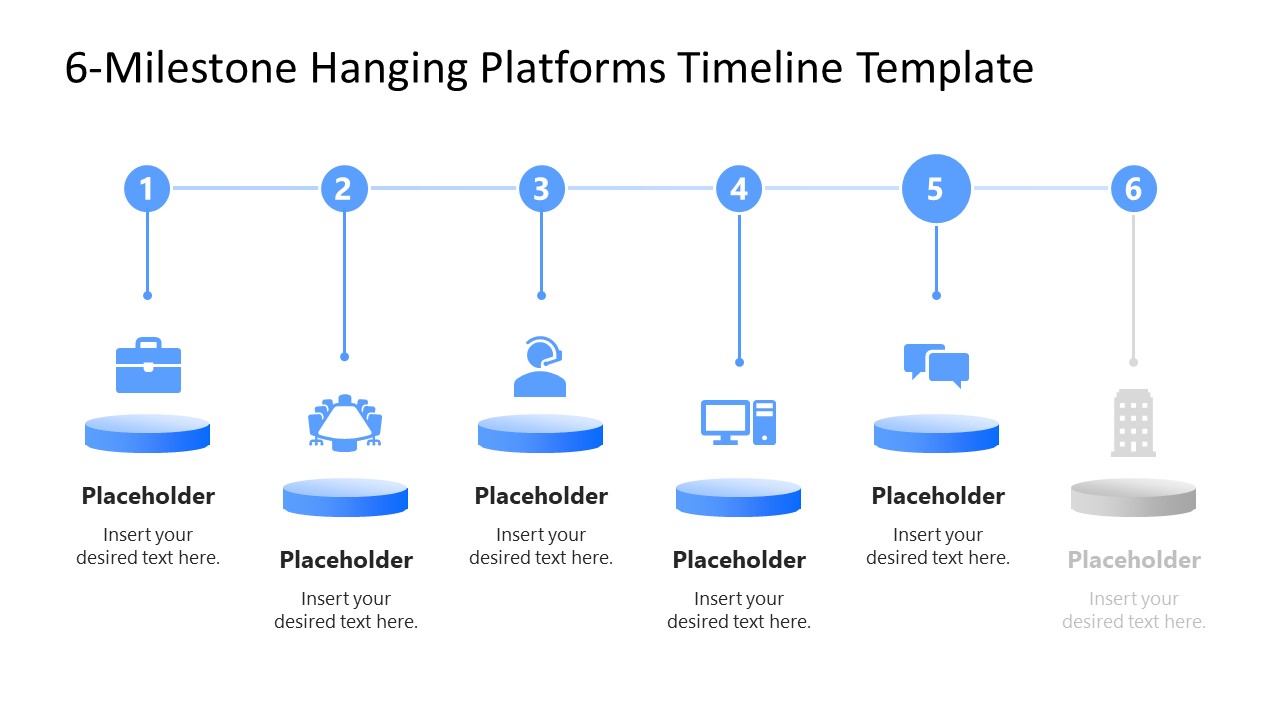 6-Milestone Hanging Platforms Timeline Template

1

2

3

4

5

6

Placeholder
Insert your desired text here.

Placeholder
Insert your desired text here.

Placeholder
Insert your desired text here.

Placeholder
Insert your desired text here.

Placeholder
Insert your desired text here.

Placeholder
Insert your desired text here.